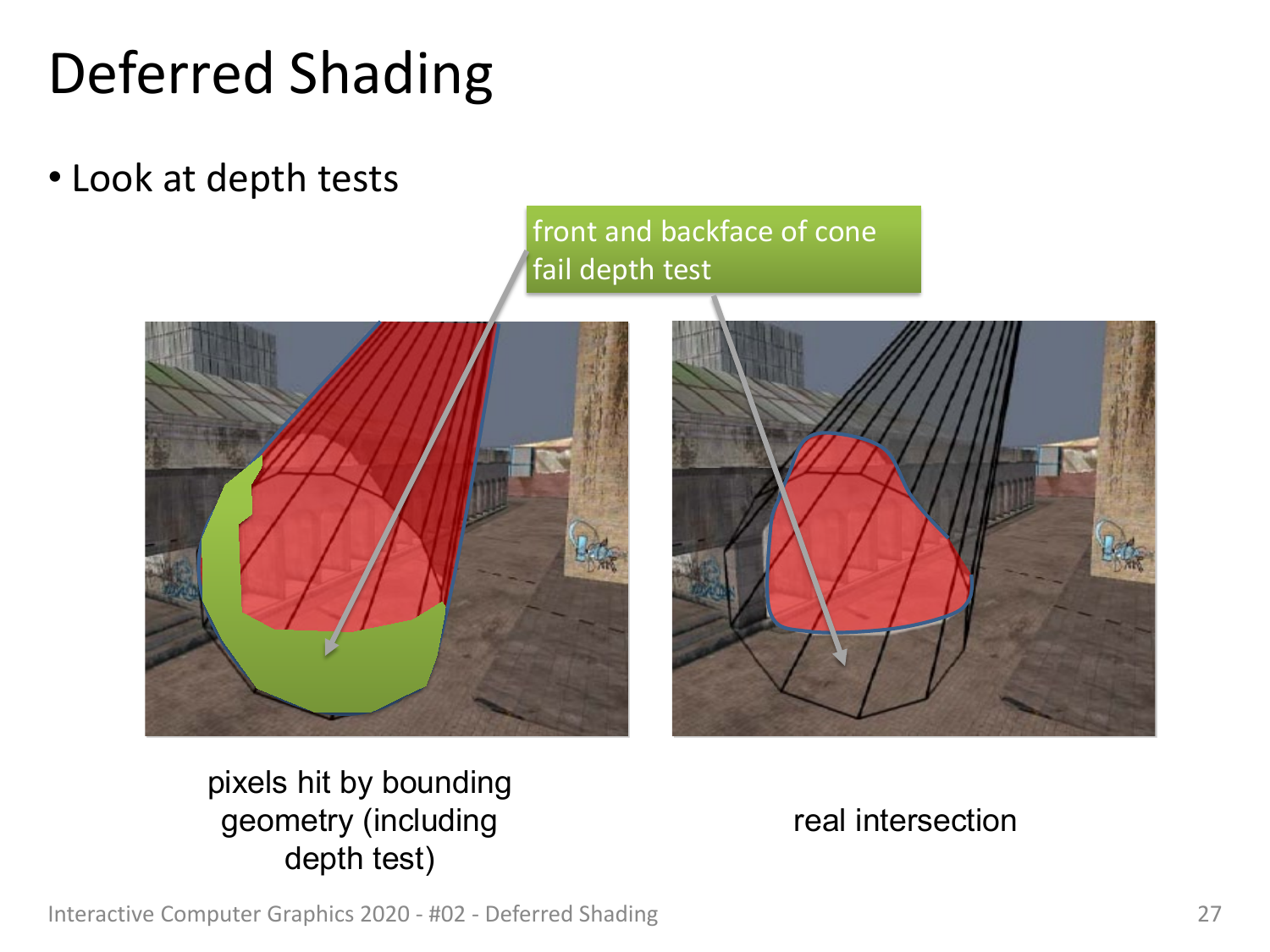 Deferred Shading

• Look at depth tests

front and backface of cone fail depth test

pixels hit by bounding geometry (including depth test)

real intersection

Interactive Computer Graphics 2020 - #02 - Deferred Shading

27